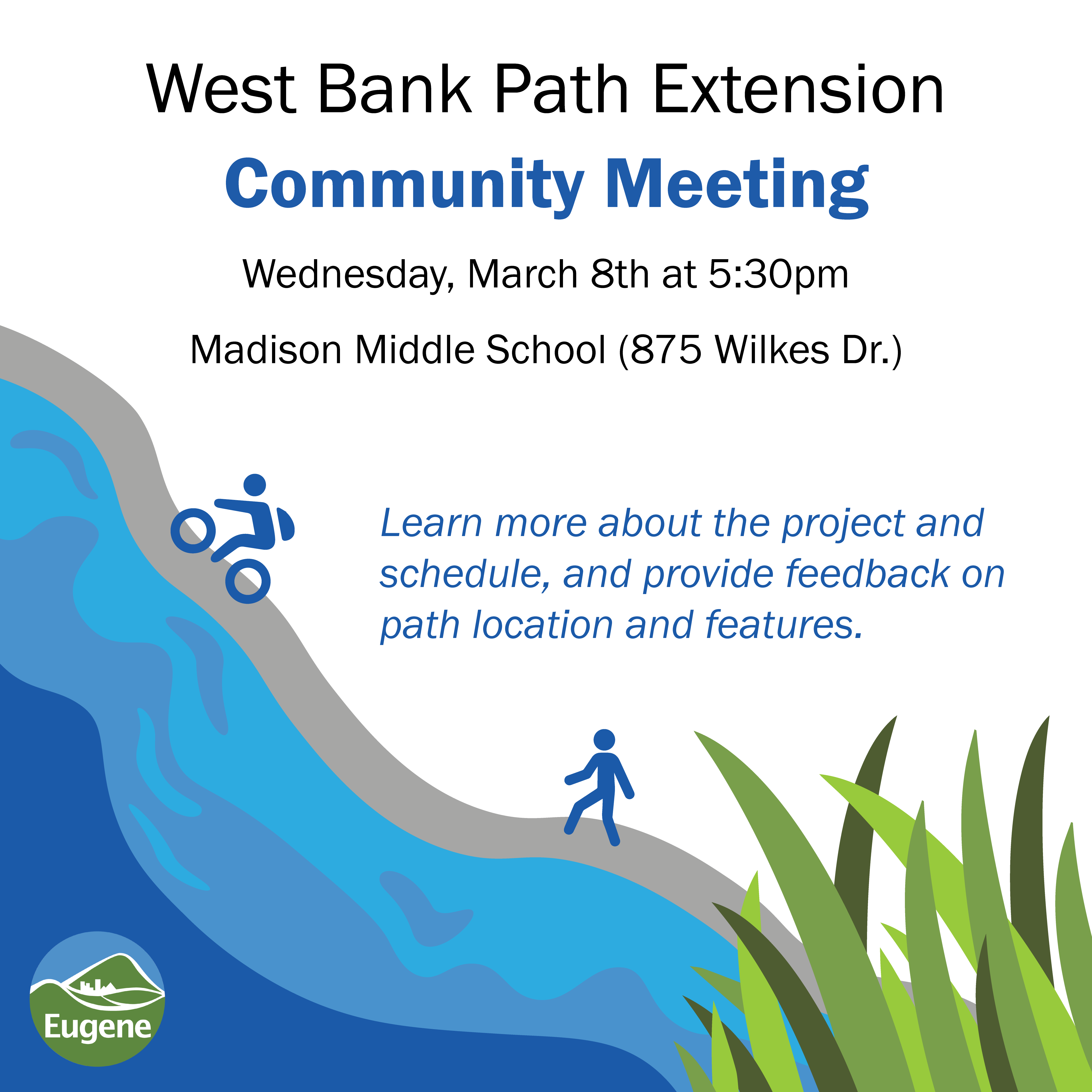 West Bank Path Extension

Community Meeting

Wednesday, March 8th at 5:30pm

Madison Middle School (875 Wilkes Dr.)

Learn more about the project and schedule, and provide feedback on path location and features.

Eugene